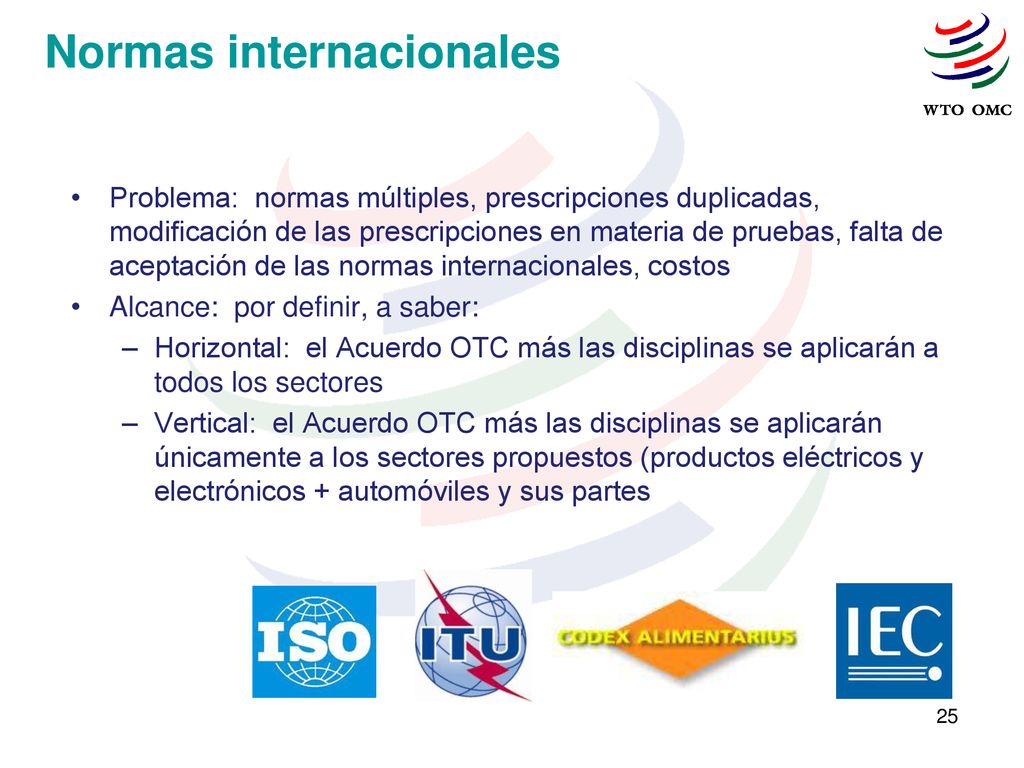 Normas internacionales

WTO OMC

• Problema: normas múltiples, prescripciones duplicadas, modificación de las prescripciones en materia de pruebas, falta de aceptación de las normas internacionales, costos

• Alcance: por definir, a saber:
– Horizontal: el Acuerdo OTC más las disciplinas se aplicarán a todos los sectores
– Vertical: el Acuerdo OTC más las disciplinas se aplicarán únicamente a los sectores propuestos (productos eléctricos y electrónicos + automóviles y sus partes

ISO

ITU

CODEX ALIMENTARIUS

IEC

25